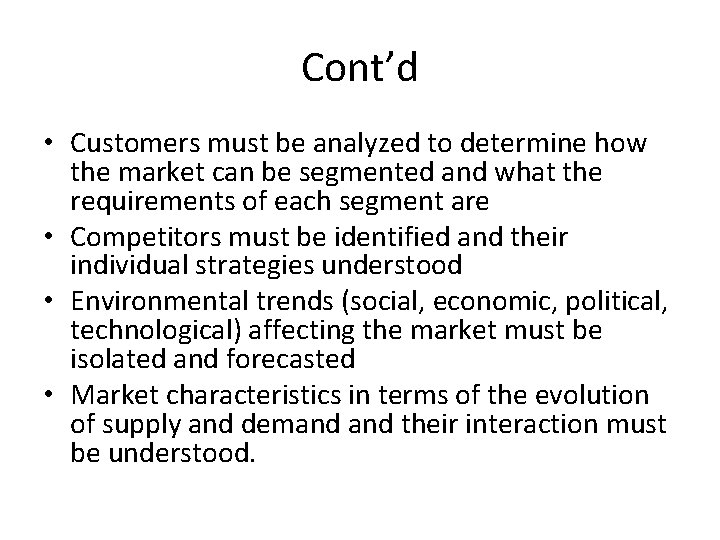 Cont’d

• Customers must be analyzed to determine how the market can be segmented and what the requirements of each segment are
• Competitors must be identified and their individual strategies understood
• Environmental trends (social, economic, political, technological) affecting the market must be isolated and forecasted
• Market characteristics in terms of the evolution of supply and demand and their interaction must be understood.